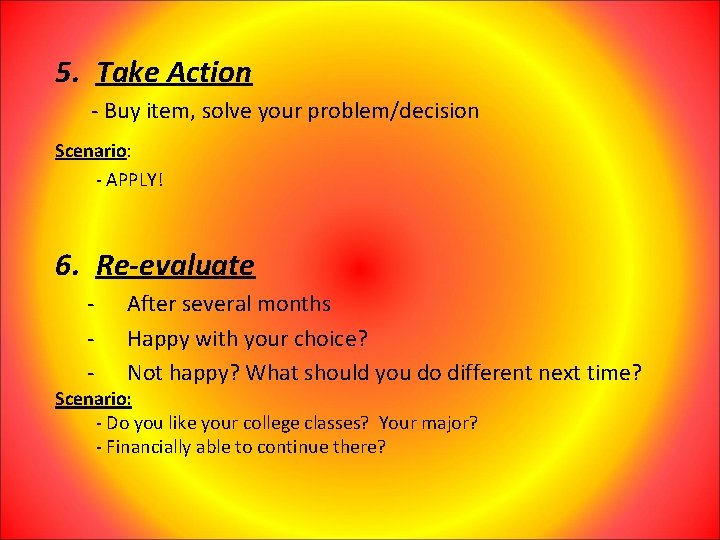 5. Take Action

- Buy item, solve your problem/decision

Scenario:

- APPLY!

6. Re-evaluate

- After several months
- Happy with your choice?
- Not happy? What should you do different next time?

Scenario:

- Do you like your college classes? Your major?
- Financially able to continue there?